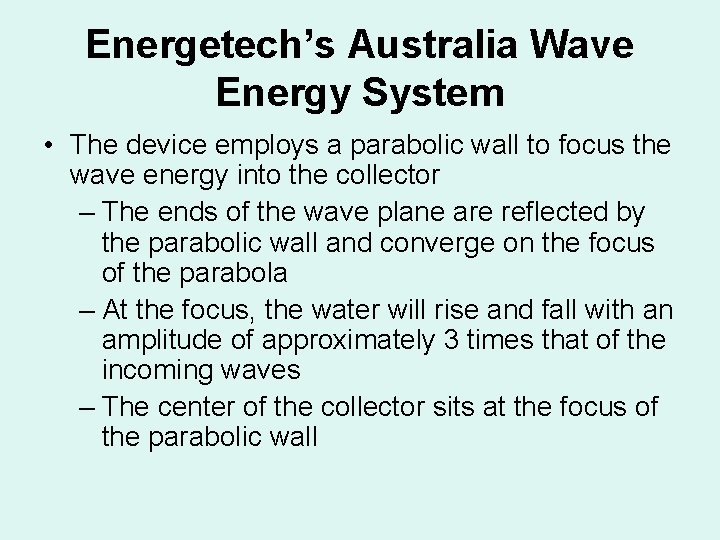 Energetech's Australia Wave Energy System

• The device employs a parabolic wall to focus the wave energy into the collector
– The ends of the wave plane are reflected by the parabolic wall and converge on the focus of the parabola
– At the focus, the water will rise and fall with an amplitude of approximately 3 times that of the incoming waves
– The center of the collector sits at the focus of the parabolic wall